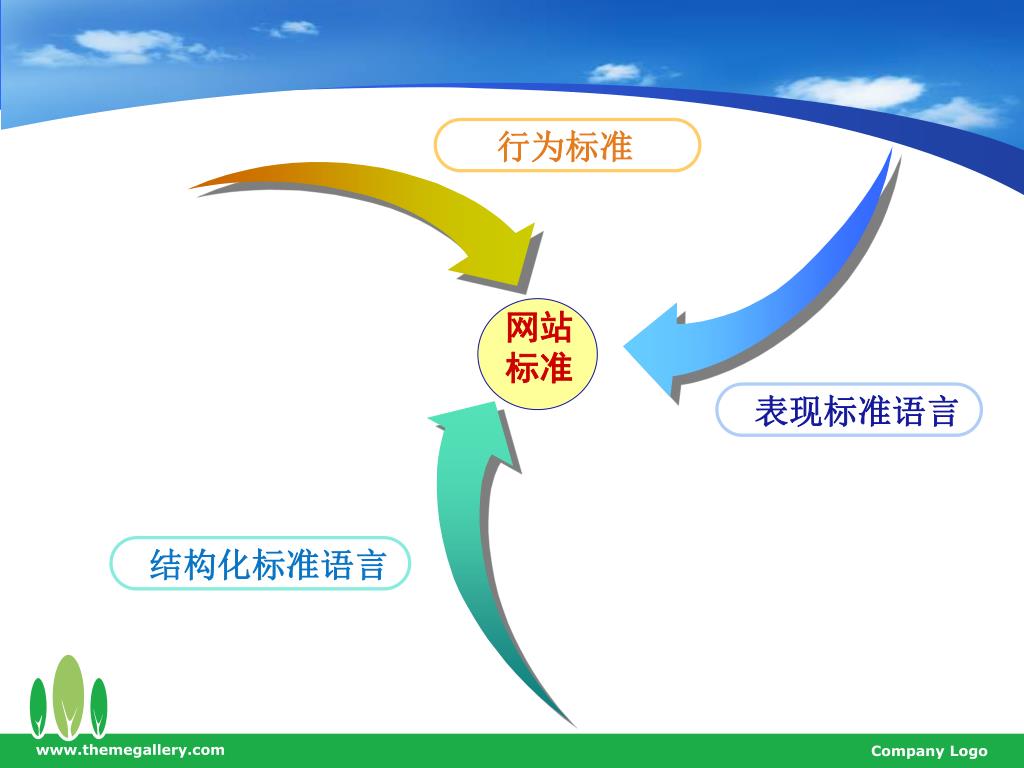 行为标准

网站标准

表现标准语言

结构化标准语言

www.themegallery.com

Company Logo